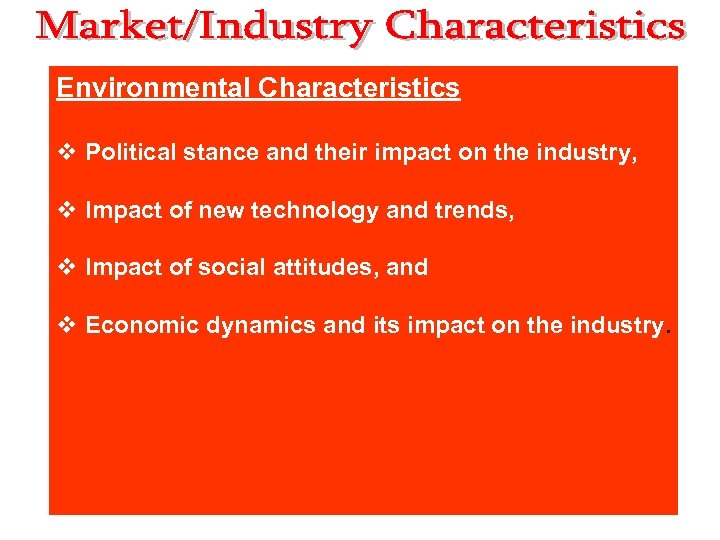 Market/Industry Characteristics

Environmental Characteristics

❖ Political stance and their impact on the industry,

❖ Impact of new technology and trends,

❖ Impact of social attitudes, and

❖ Economic dynamics and its impact on the industry.